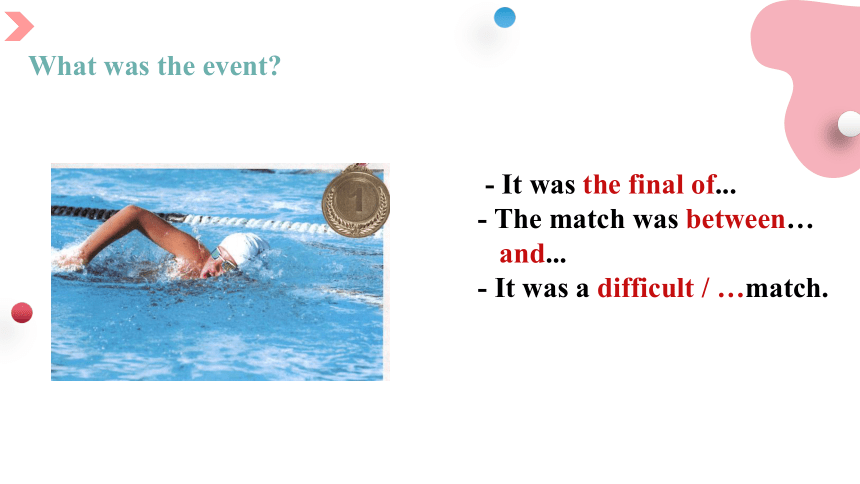 What was the event?

1

- It was the final of...
- The match was between… and...
- It was a difficult / …match.